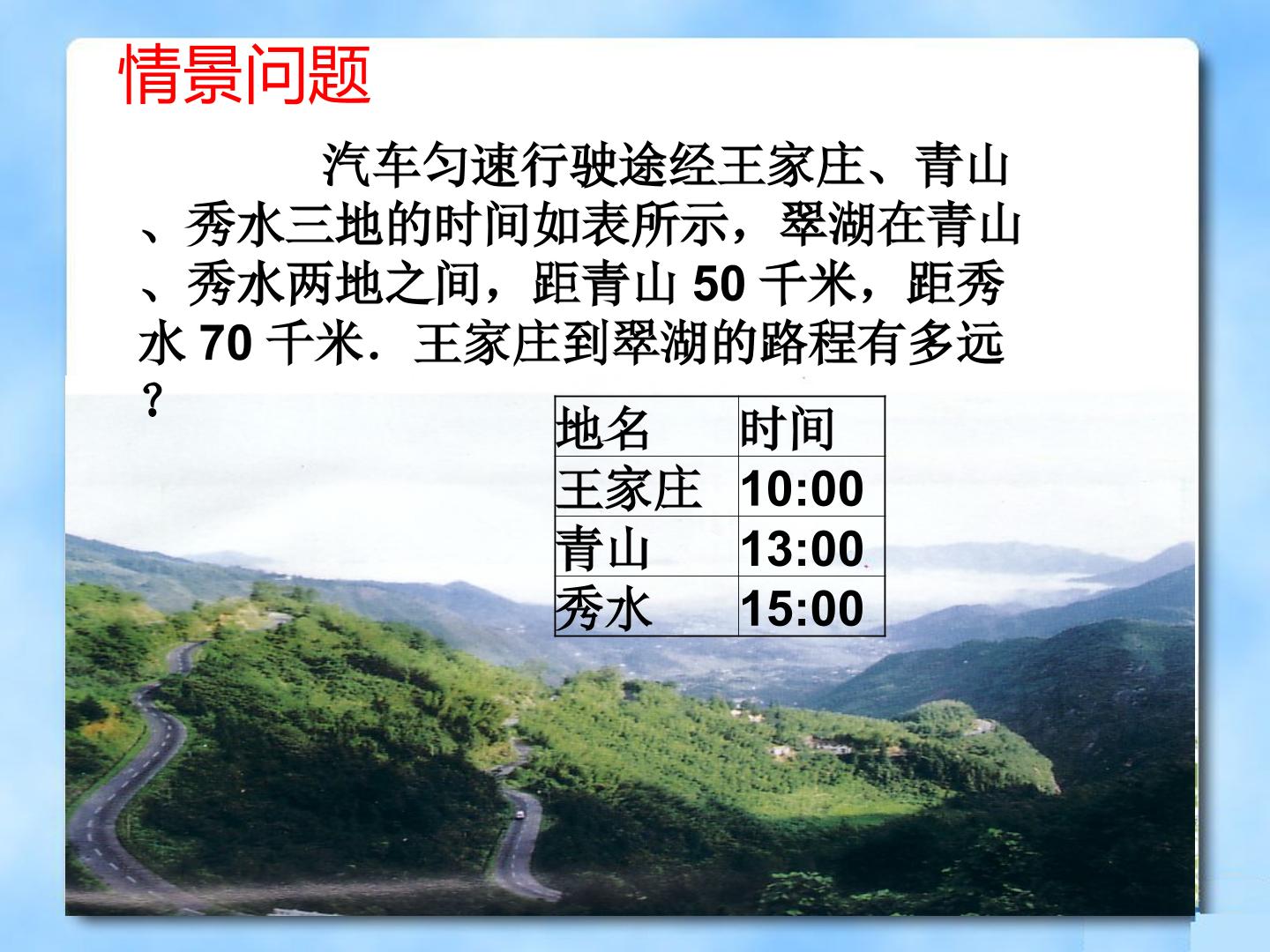 情景问题

汽车匀速行驶途经王家庄、青山、秀水三地的时间如表所示，翠湖在青山、秀水两地之间，距青山50千米，距秀水70千米．王家庄到翠湖的路程有多远？

| 地名 | 时间 |
|---|---|
| 王家庄 | 10:00 |
| 青山 | 13:00 |
| 秀水 | 15:00 |